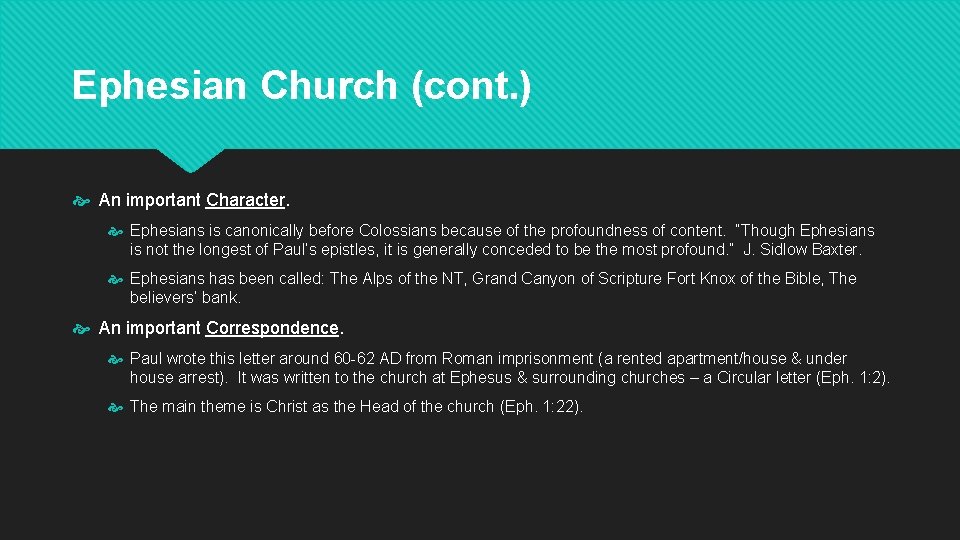 Ephesian Church (cont.)

An important Character.

Ephesians is canonically before Colossians because of the profoundness of content. "Though Ephesians is not the longest of Paul's epistles, it is generally conceded to be the most profound." J. Sidlow Baxter.

Ephesians has been called: The Alps of the NT, Grand Canyon of Scripture Fort Knox of the Bible, The believers' bank.

An important Correspondence.

Paul wrote this letter around 60-62 AD from Roman imprisonment (a rented apartment/house & under house arrest). It was written to the church at Ephesus & surrounding churches – a Circular letter (Eph. 1:2).

The main theme is Christ as the Head of the church (Eph. 1:22).